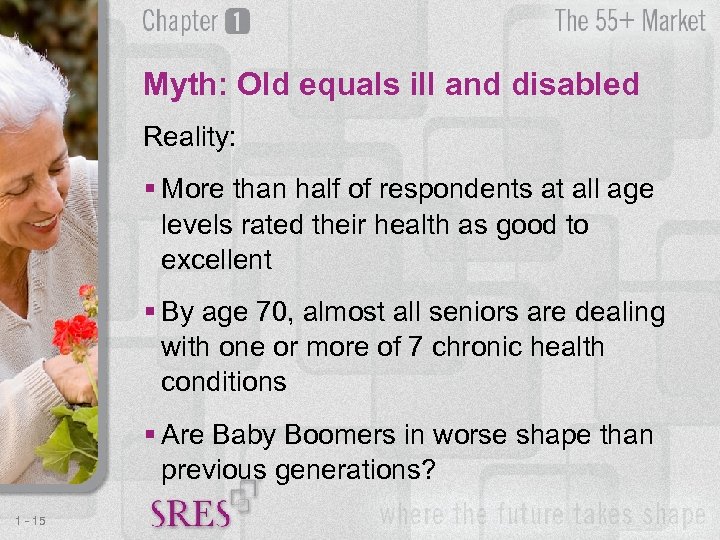 Chapter 1

The 55+ Market

Myth: Old equals ill and disabled

Reality:

▪ More than half of respondents at all age levels rated their health as good to excellent

▪ By age 70, almost all seniors are dealing with one or more of 7 chronic health conditions

▪ Are Baby Boomers in worse shape than previous generations?

1 - 15

SRES

where the future takes shape